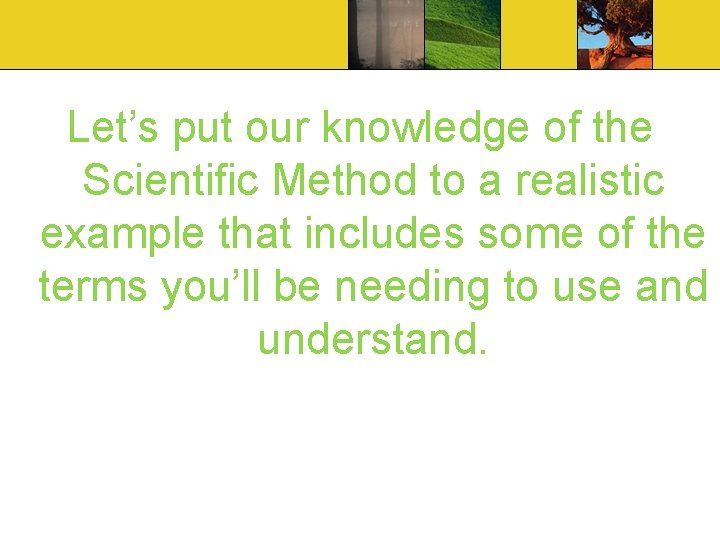 Let’s put our knowledge of the Scientific Method to a realistic example that includes some of the terms you’ll be needing to use and understand.